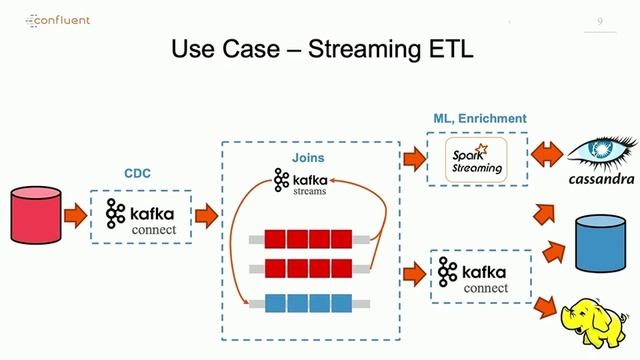 confluent

9

Use Case – Streaming ETL

CDC

kafka
connect

Joins

kafka
streams

ML, Enrichment

Spark
Streaming

cassandra

kafka
connect